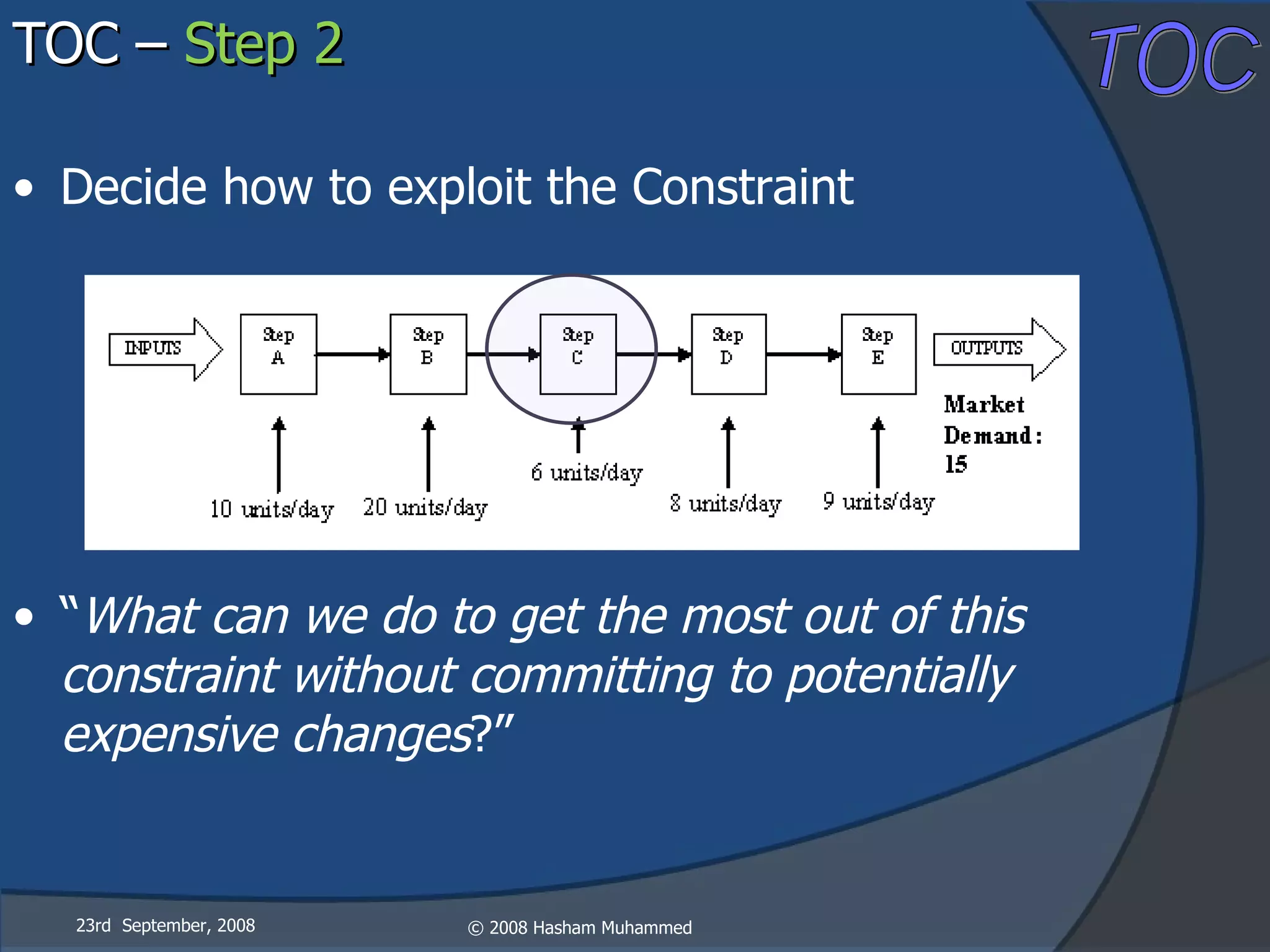 TOC – Step 2

TOC

• Decide how to exploit the Constraint

INPUTS

Step A

Step B

Step C

Step D

Step E

OUTPUTS

Market Demand: 15

10 units/day

20 units/day

6 units/day

8 units/day

9 units/day

• "What can we do to get the most out of this constraint without committing to potentially expensive changes?"

23rd September, 2008

© 2008 Hasham Muhammed